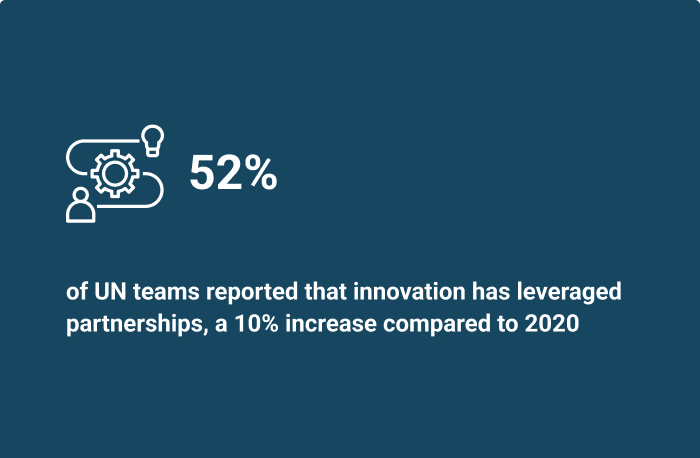 52%

of UN teams reported that innovation has leveraged partnerships, a 10% increase compared to 2020